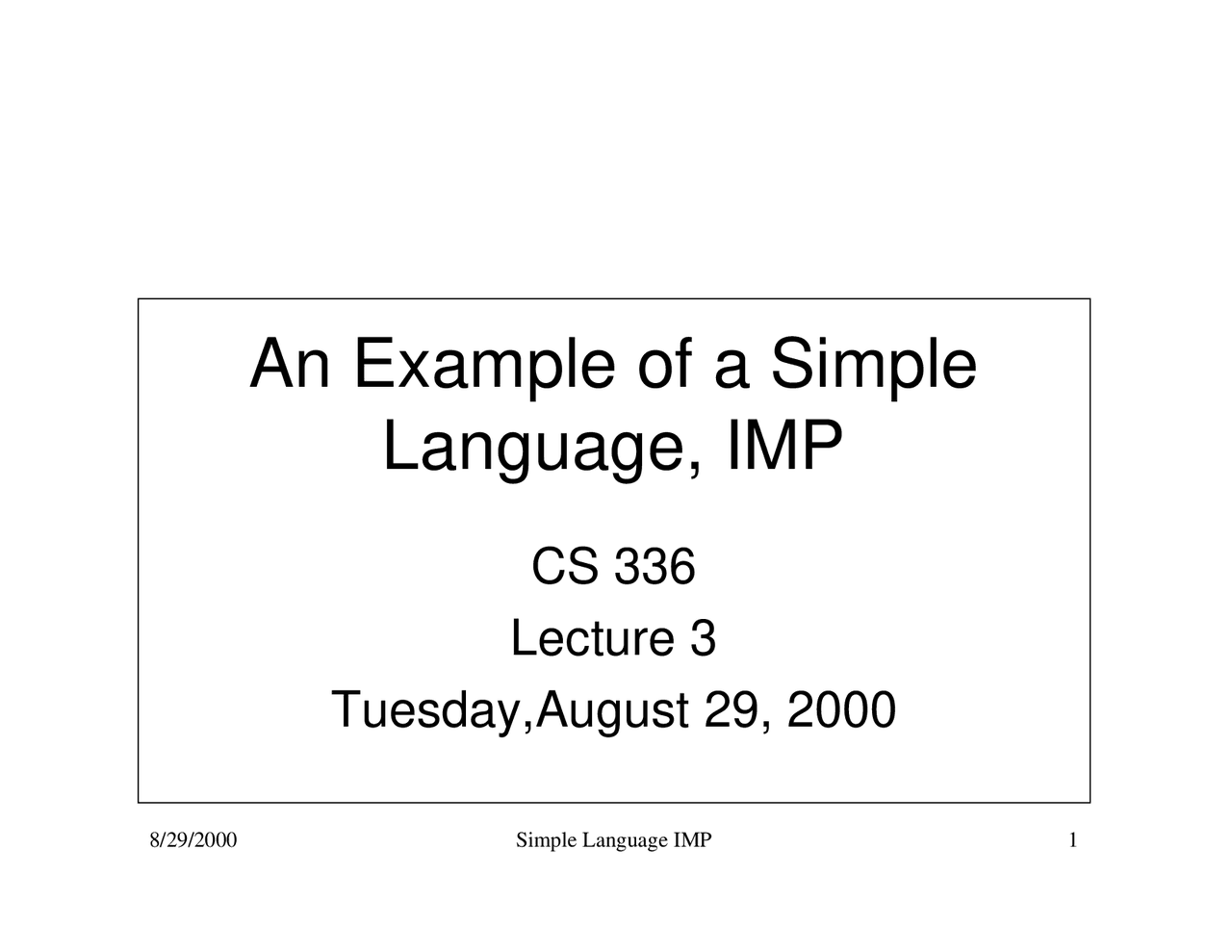 An Example of a Simple Language, IMP

CS 336

Lecture 3

Tuesday,August 29, 2000

8/29/2000

Simple Language IMP

1